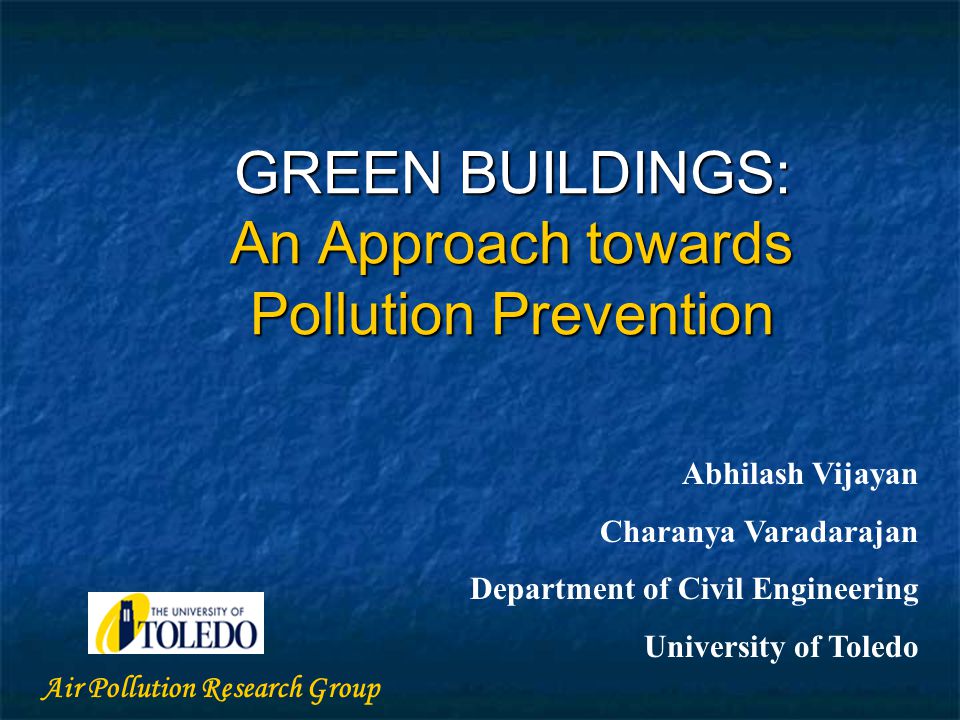 GREEN BUILDINGS:
An Approach towards Pollution Prevention

Abhilash Vijayan

Charanya Varadarajan

Department of Civil Engineering

University of Toledo

THE UNIVERSITY OF TOLEDO

Air Pollution Research Group